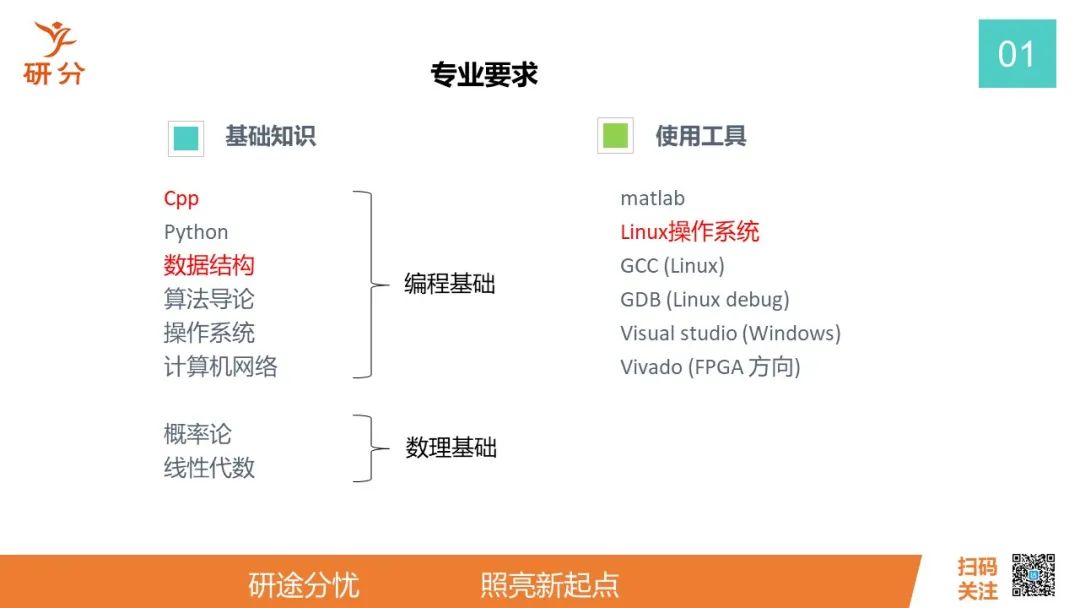 研分

01

专业要求

基础知识

Cpp
Python
数据结构
算法导论
操作系统
计算机网络

编程基础

概率论
线性代数

数理基础

使用工具

matlab
Linux操作系统
GCC (Linux)
GDB (Linux debug)
Visual studio (Windows)
Vivado (FPGA 方向)

研途分忧　照亮新起点

扫码关注